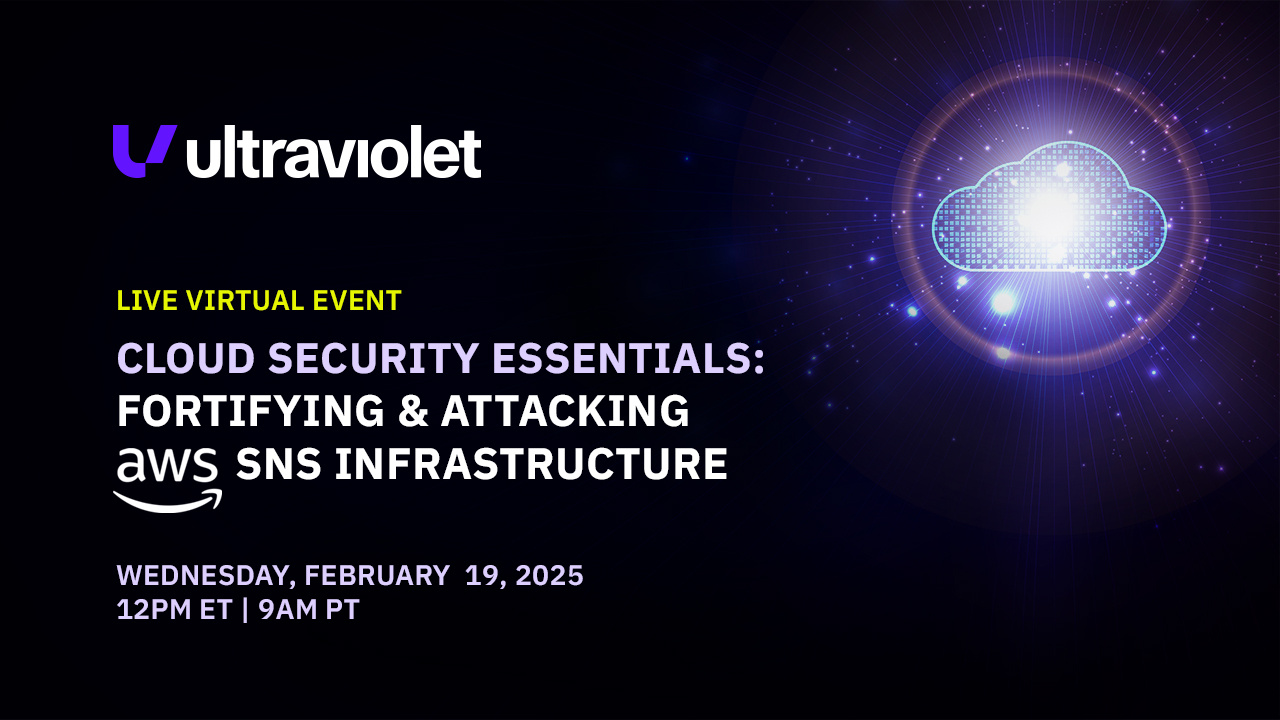 ultraviolet

LIVE VIRTUAL EVENT

CLOUD SECURITY ESSENTIALS:
FORTIFYING & ATTACKING
aws SNS INFRASTRUCTURE

WEDNESDAY, FEBRUARY 19, 2025
12PM ET | 9AM PT